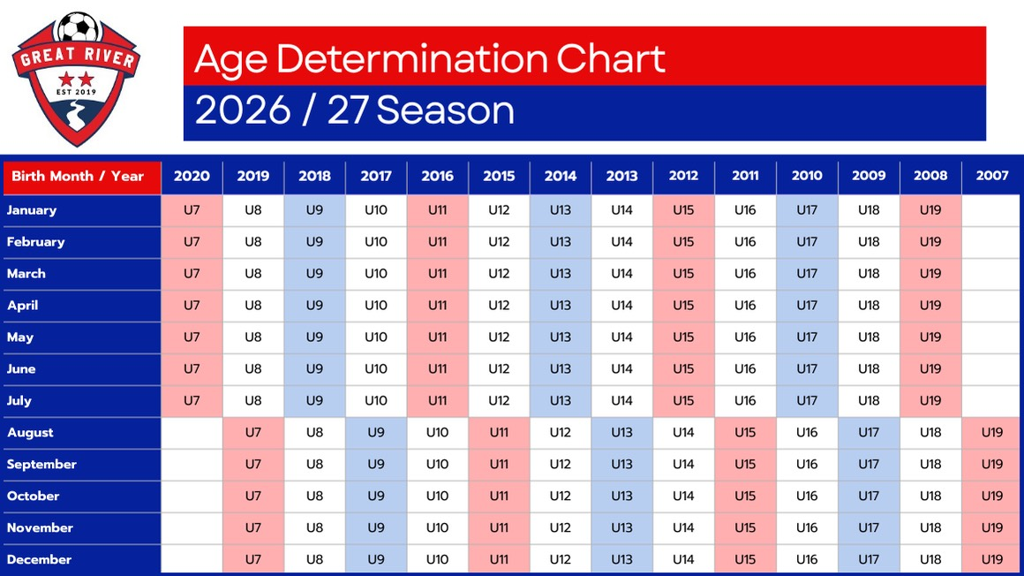 GREAT RIVER
EST 2019

Age Determination Chart
2026 / 27 Season

| Birth Month / Year | 2020 | 2019 | 2018 | 2017 | 2016 | 2015 | 2014 | 2013 | 2012 | 2011 | 2010 | 2009 | 2008 | 2007 |
|---|---|---|---|---|---|---|---|---|---|---|---|---|---|---|
| January | U7 | U8 | U9 | U10 | U11 | U12 | U13 | U14 | U15 | U16 | U17 | U18 | U19 | |
| February | U7 | U8 | U9 | U10 | U11 | U12 | U13 | U14 | U15 | U16 | U17 | U18 | U19 | |
| March | U7 | U8 | U9 | U10 | U11 | U12 | U13 | U14 | U15 | U16 | U17 | U18 | U19 | |
| April | U7 | U8 | U9 | U10 | U11 | U12 | U13 | U14 | U15 | U16 | U17 | U18 | U19 | |
| May | U7 | U8 | U9 | U10 | U11 | U12 | U13 | U14 | U15 | U16 | U17 | U18 | U19 | |
| June | U7 | U8 | U9 | U10 | U11 | U12 | U13 | U14 | U15 | U16 | U17 | U18 | U19 | |
| July | U7 | U8 | U9 | U10 | U11 | U12 | U13 | U14 | U15 | U16 | U17 | U18 | U19 | |
| August | | U7 | U8 | U9 | U10 | U11 | U12 | U13 | U14 | U15 | U16 | U17 | U18 | U19 |
| September | | U7 | U8 | U9 | U10 | U11 | U12 | U13 | U14 | U15 | U16 | U17 | U18 | U19 |
| October | | U7 | U8 | U9 | U10 | U11 | U12 | U13 | U14 | U15 | U16 | U17 | U18 | U19 |
| November | | U7 | U8 | U9 | U10 | U11 | U12 | U13 | U14 | U15 | U16 | U17 | U18 | U19 |
| December | | U7 | U8 | U9 | U10 | U11 | U12 | U13 | U14 | U15 | U16 | U17 | U18 | U19 |